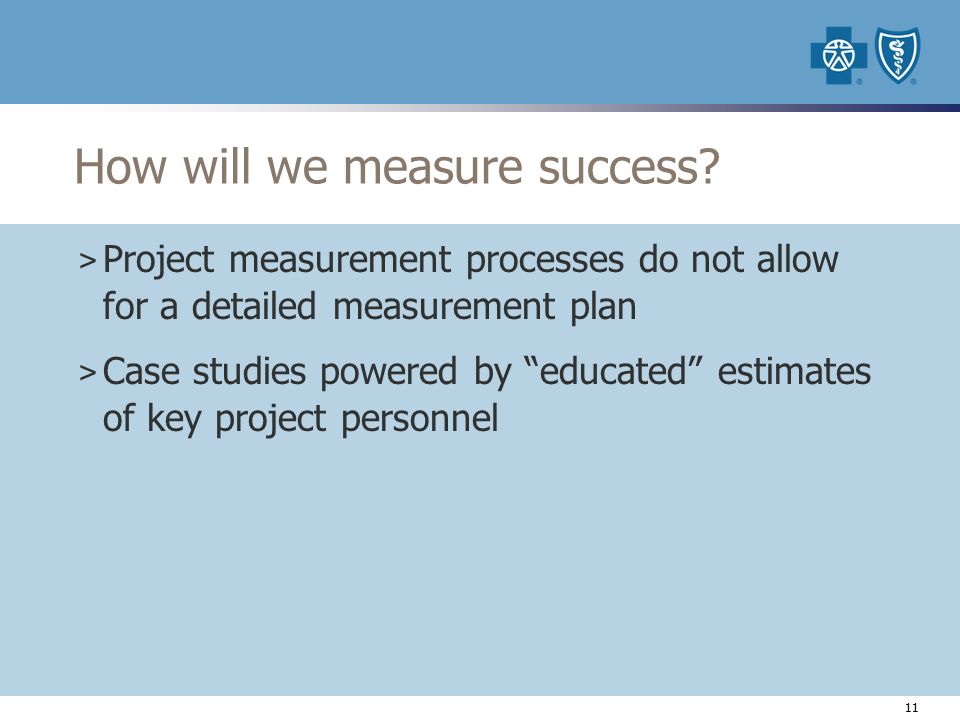 How will we measure success?

> Project measurement processes do not allow for a detailed measurement plan

> Case studies powered by “educated” estimates of key project personnel

11